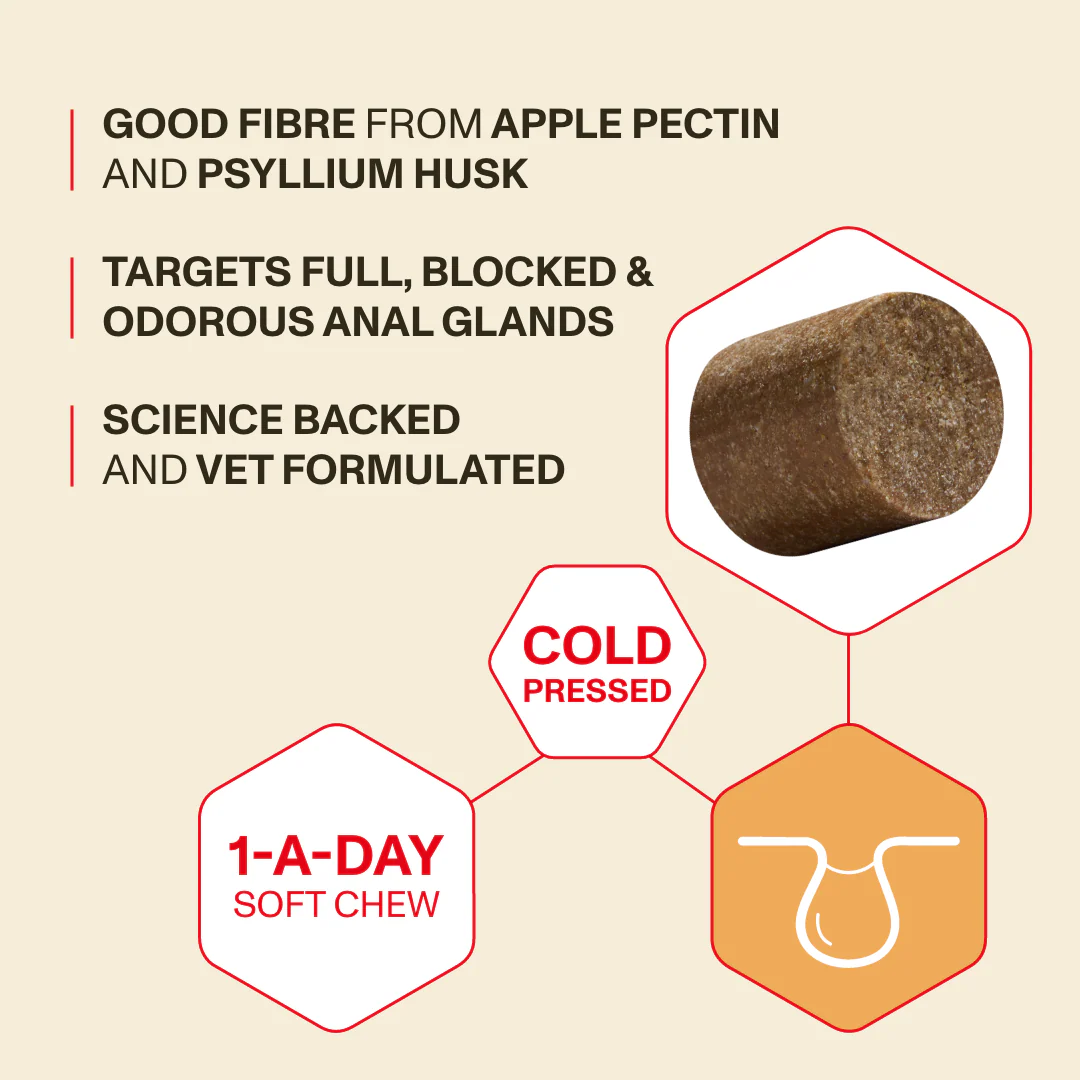 GOOD FIBRE FROM APPLE PECTIN AND PSYLLIUM HUSK

TARGETS FULL, BLOCKED & ODOROUS ANAL GLANDS

SCIENCE BACKED AND VET FORMULATED

COLD PRESSED

1-A-DAY SOFT CHEW